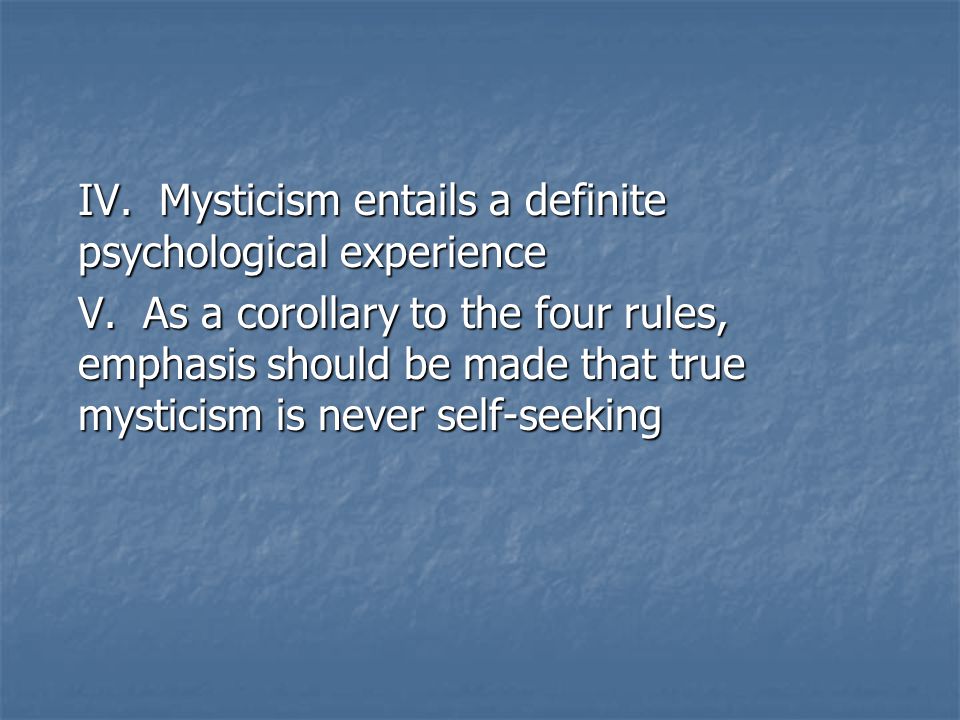 IV. Mysticism entails a definite psychological experience

V. As a corollary to the four rules, emphasis should be made that true mysticism is never self-seeking